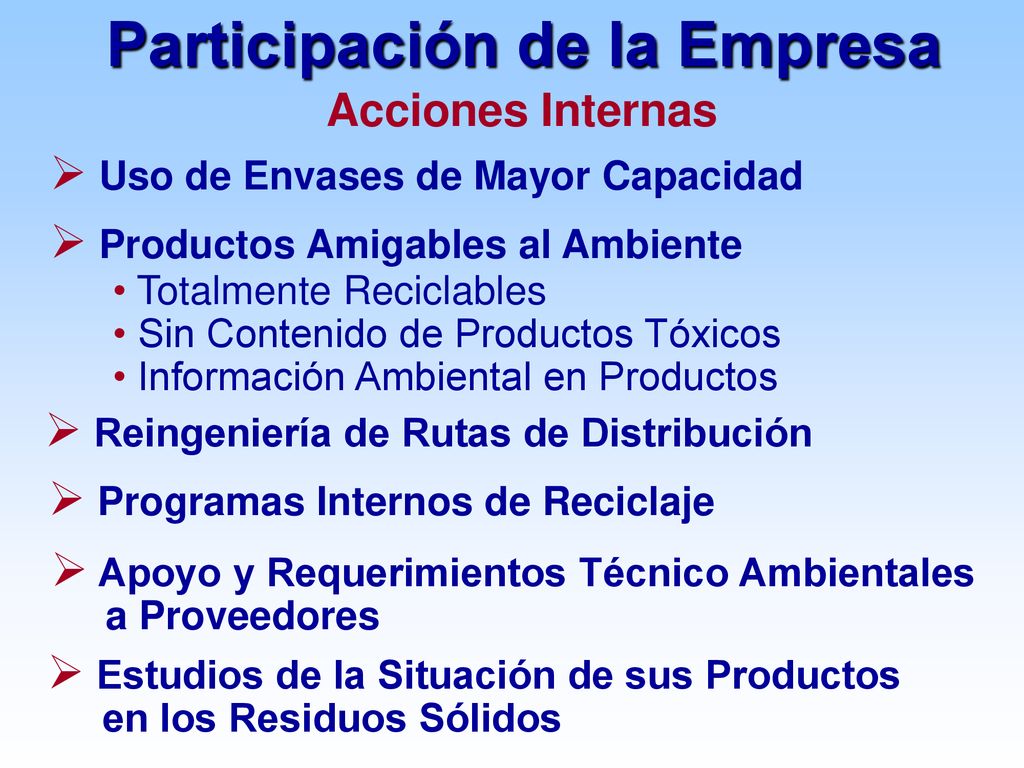 Participación de la Empresa
Acciones Internas

➢ Uso de Envases de Mayor Capacidad

➢ Productos Amigables al Ambiente
• Totalmente Reciclables
• Sin Contenido de Productos Tóxicos
• Información Ambiental en Productos

➢ Reingeniería de Rutas de Distribución

➢ Programas Internos de Reciclaje

➢ Apoyo y Requerimientos Técnico Ambientales a Proveedores

➢ Estudios de la Situación de sus Productos en los Residuos Sólidos